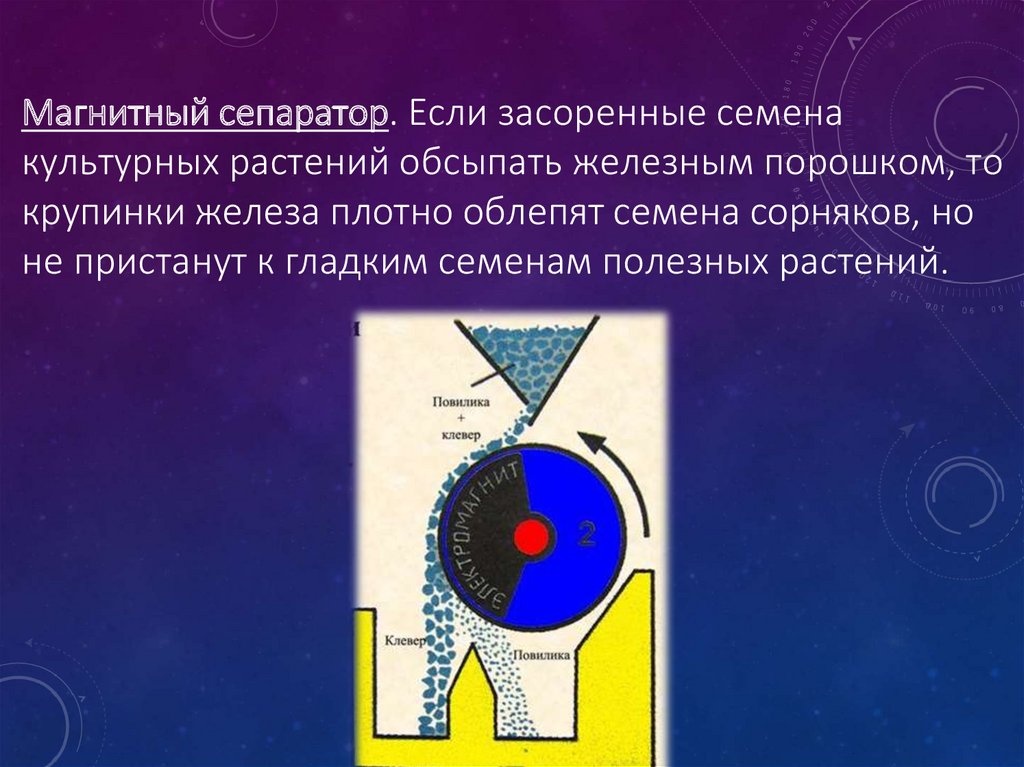 Магнитный сепаратор. Если засоренные семена культурных растений обсыпать железным порошком, то крупинки железа плотно облепят семена сорняков, но не пристанут к гладким семенам полезных растений.

Повилика
+
клевер

ЭЛЕКТРОМАГНИТ

2

Клевер

Повилика